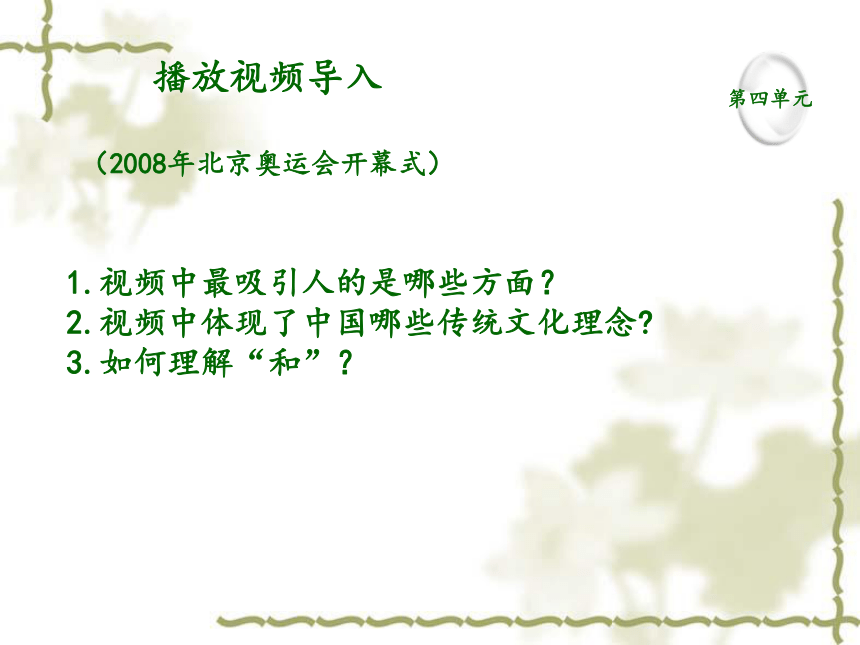 播放视频导入

第四单元

（2008年北京奥运会开幕式）

1.视频中最吸引人的是哪些方面？
2.视频中体现了中国哪些传统文化理念?
3.如何理解“和”？